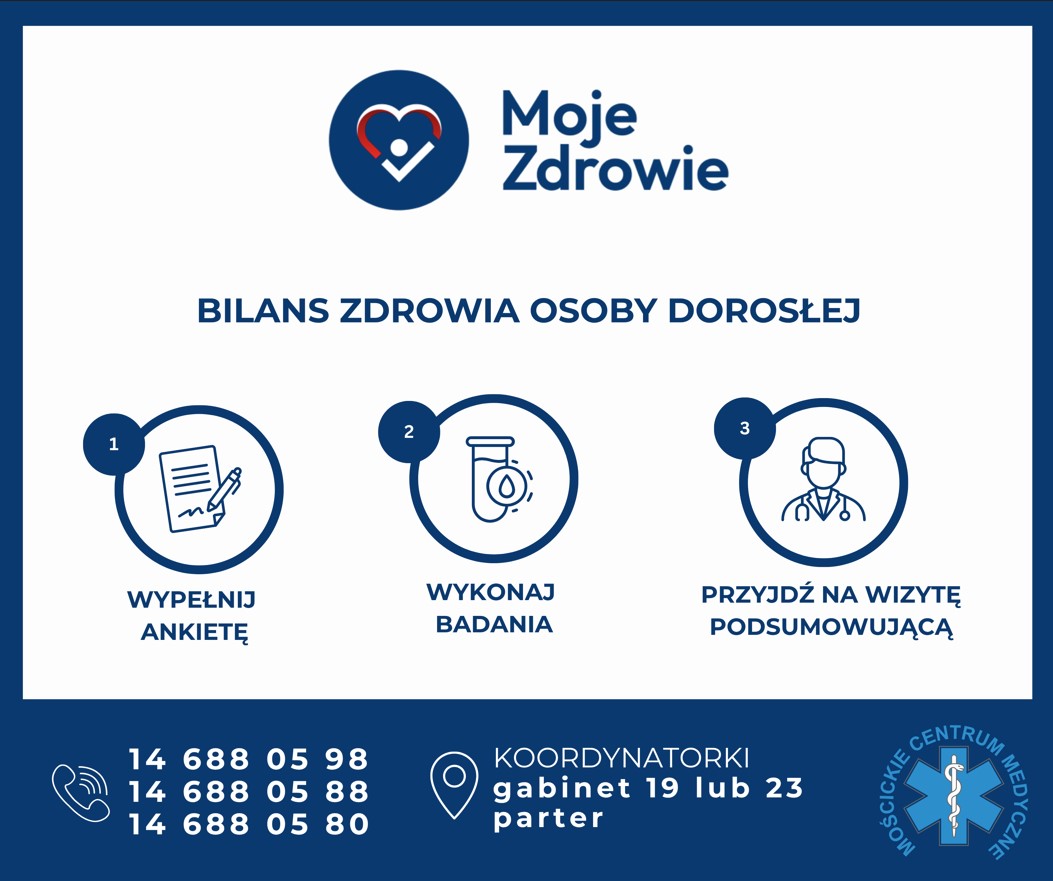 Moje Zdrowie

BILANS ZDROWIA OSOBY DOROSŁEJ

1
WYPEŁNIJ ANKIETĘ

2
WYKONAJ BADANIA

3
PRZYJDŹ NA WIZYTĘ PODSUMOWUJĄCĄ

14 688 05 98
14 688 05 88
14 688 05 80

KOORDYNATORKI
gabinet 19 lub 23
parter

MOŚCICKIE CENTRUM MEDYCZNE